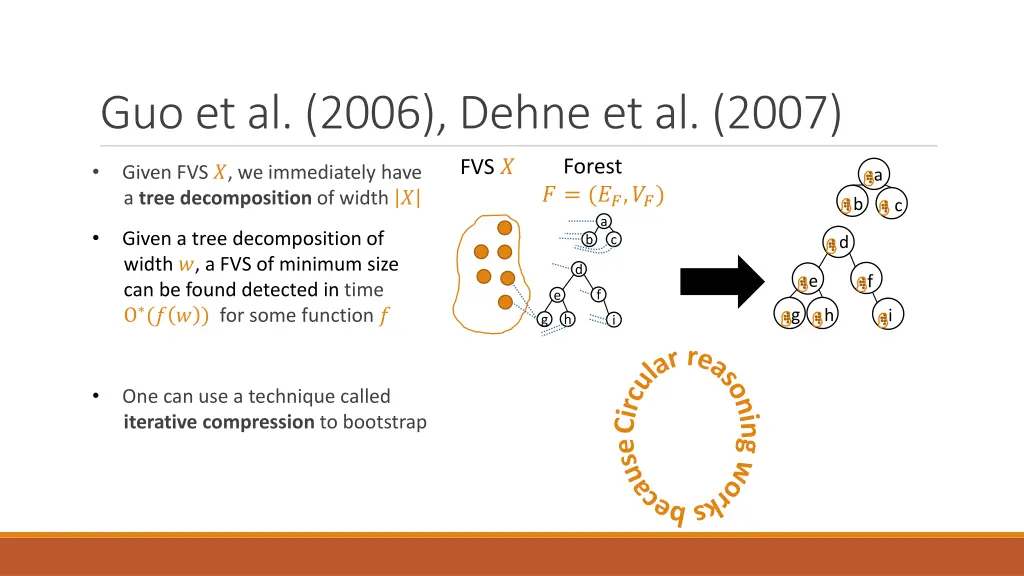 Guo et al. (2006), Dehne et al. (2007)

• Given FVS $X$, we immediately have a **tree decomposition** of width $|X|$

• Given a tree decomposition of width $w$, a FVS of minimum size can be found detected in time $O^*(f(w))$ for some function $f$

• One can use a technique called **iterative compression** to bootstrap

FVS $X$

Forest
$F = (E_F, V_F)$

a
b c
d
e f
g h i

a
b c
d
e f
g h i

Circular reasoning works because